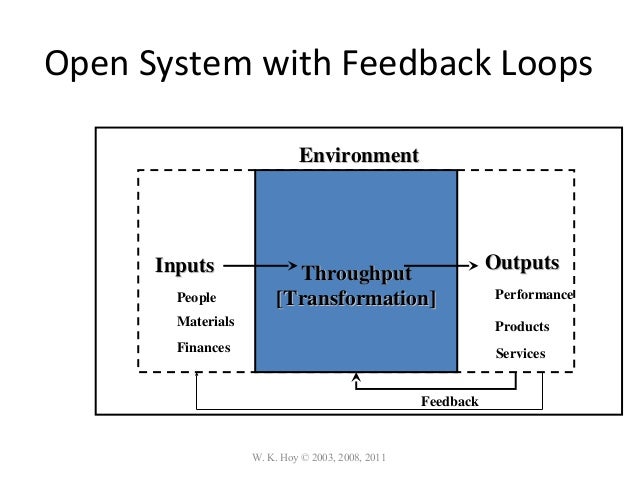 Open System with Feedback Loops

Environment

Inputs

People

Materials

Finances

Throughput [Transformation]

Outputs

Performance

Products

Services

Feedback

W. K. Hoy © 2003, 2008, 2011